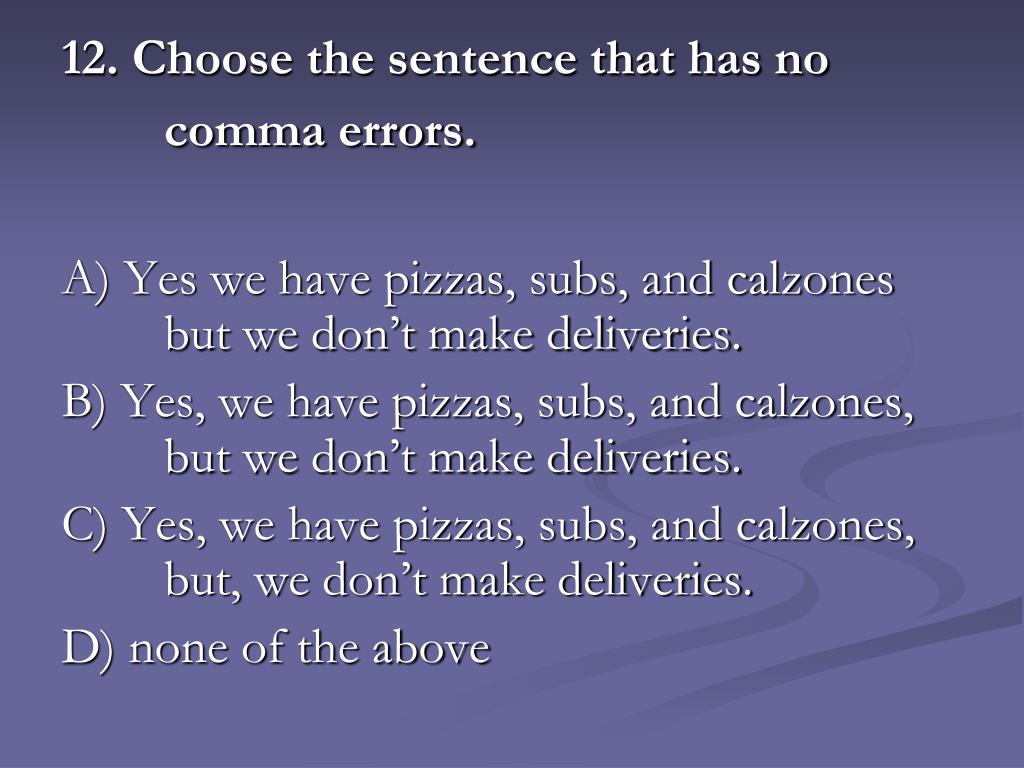 12. Choose the sentence that has no comma errors.

A) Yes we have pizzas, subs, and calzones but we don’t make deliveries.

B) Yes, we have pizzas, subs, and calzones, but we don’t make deliveries.

C) Yes, we have pizzas, subs, and calzones, but, we don’t make deliveries.

D) none of the above